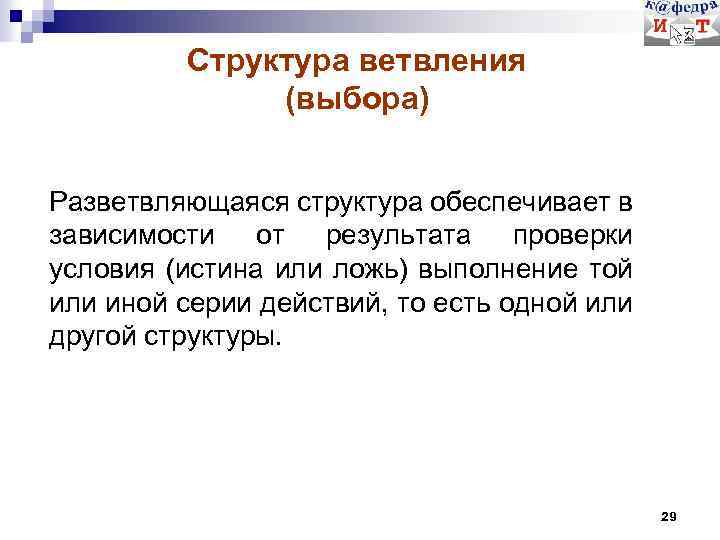 к@федра
И Т

Структура ветвления (выбора)

Разветвляющаяся структура обеспечивает в зависимости от результата проверки условия (истина или ложь) выполнение той или иной серии действий, то есть одной или другой структуры.

29